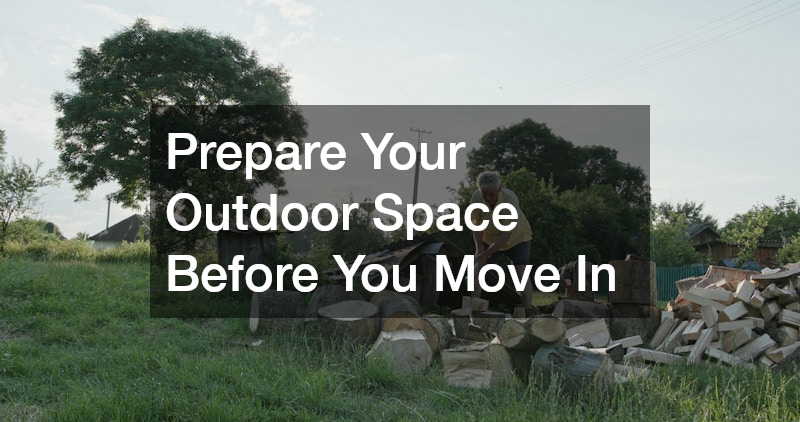 Prepare Your Outdoor Space Before You Move In